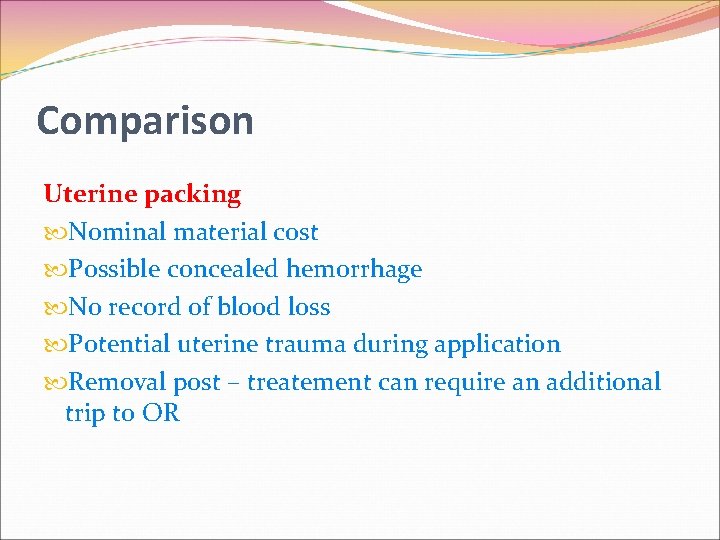 Comparison

Uterine packing

Nominal material cost

Possible concealed hemorrhage

No record of blood loss

Potential uterine trauma during application

Removal post – treatement can require an additional trip to OR